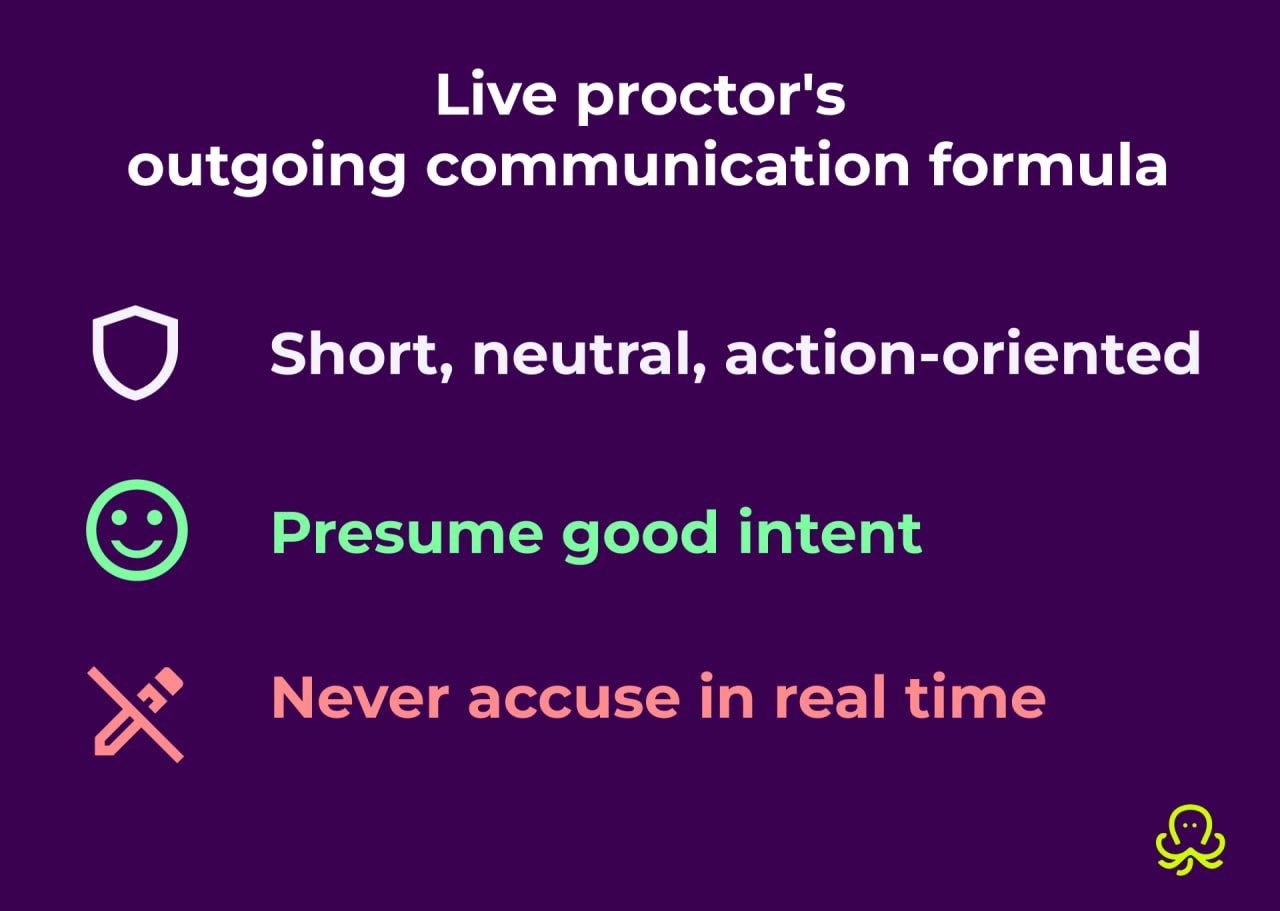 Live proctor's
outgoing communication formula

Short, neutral, action-oriented

Presume good intent

Never accuse in real time